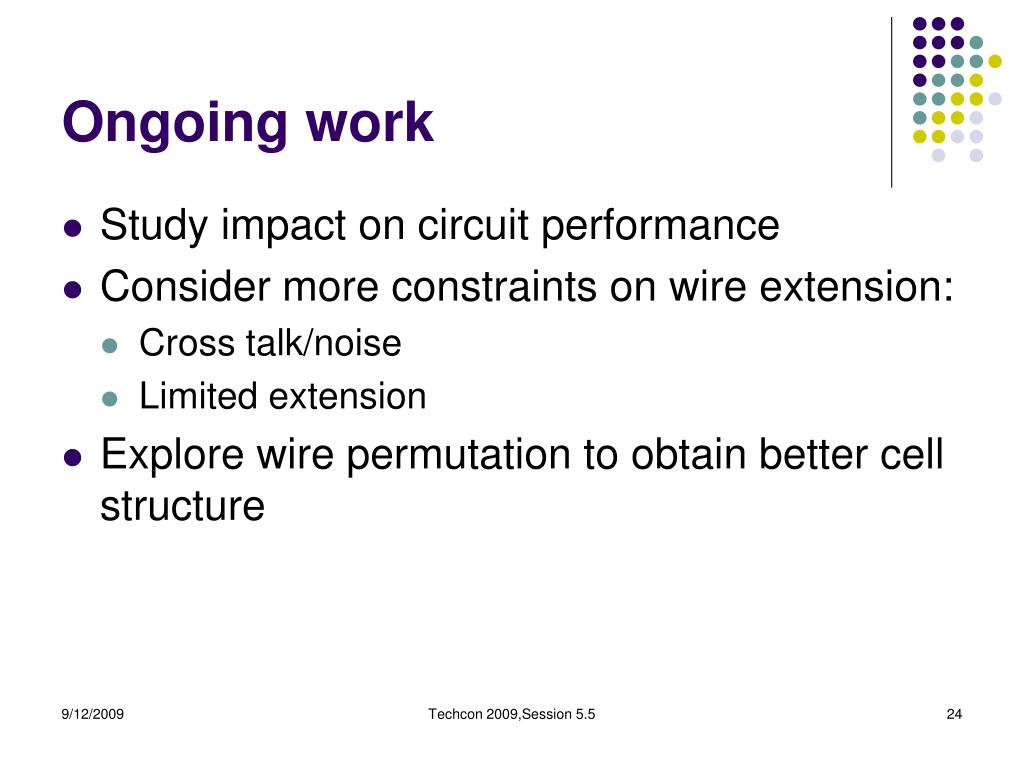 Ongoing work

- Study impact on circuit performance
- Consider more constraints on wire extension:
  - Cross talk/noise
  - Limited extension
- Explore wire permutation to obtain better cell structure

9/12/2009

Techcon 2009,Session 5.5

24